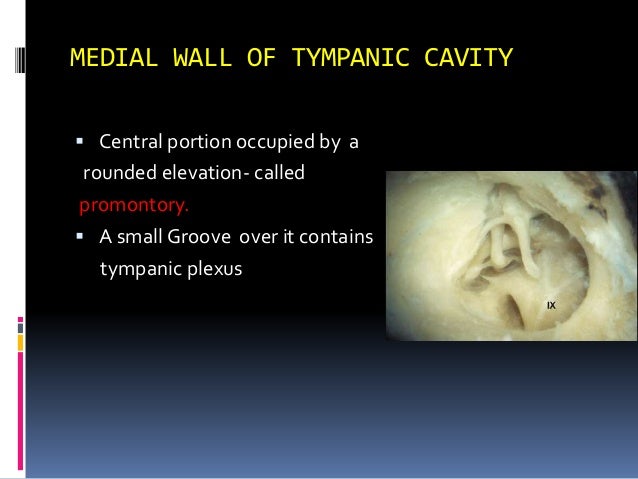 MEDIAL WALL OF TYMPANIC CAVITY

▪ Central portion occupied by a rounded elevation- called promontory.

▪ A small Groove over it contains tympanic plexus

IX